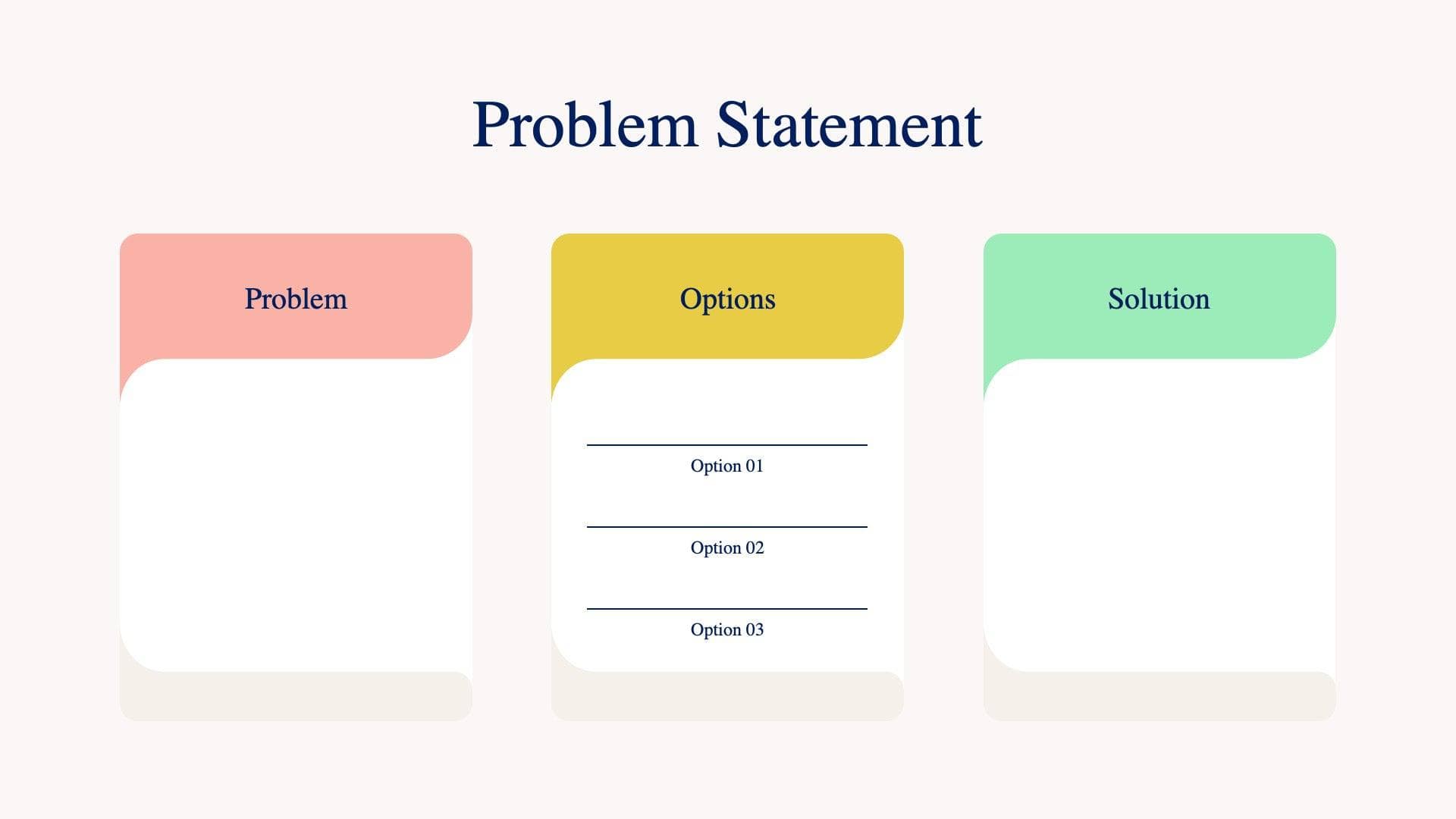 Problem Statement

Problem

Options

Option 01

Option 02

Option 03

Solution